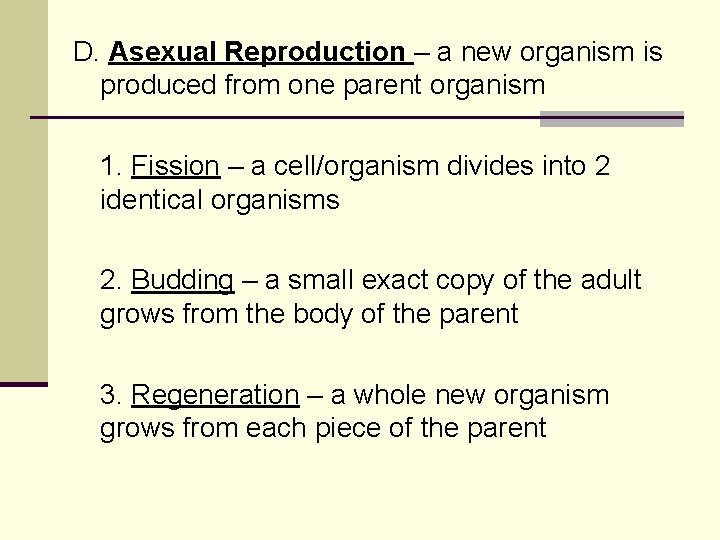 D. Asexual Reproduction – a new organism is produced from one parent organism

1. Fission – a cell/organism divides into 2 identical organisms

2. Budding – a small exact copy of the adult grows from the body of the parent

3. Regeneration – a whole new organism grows from each piece of the parent